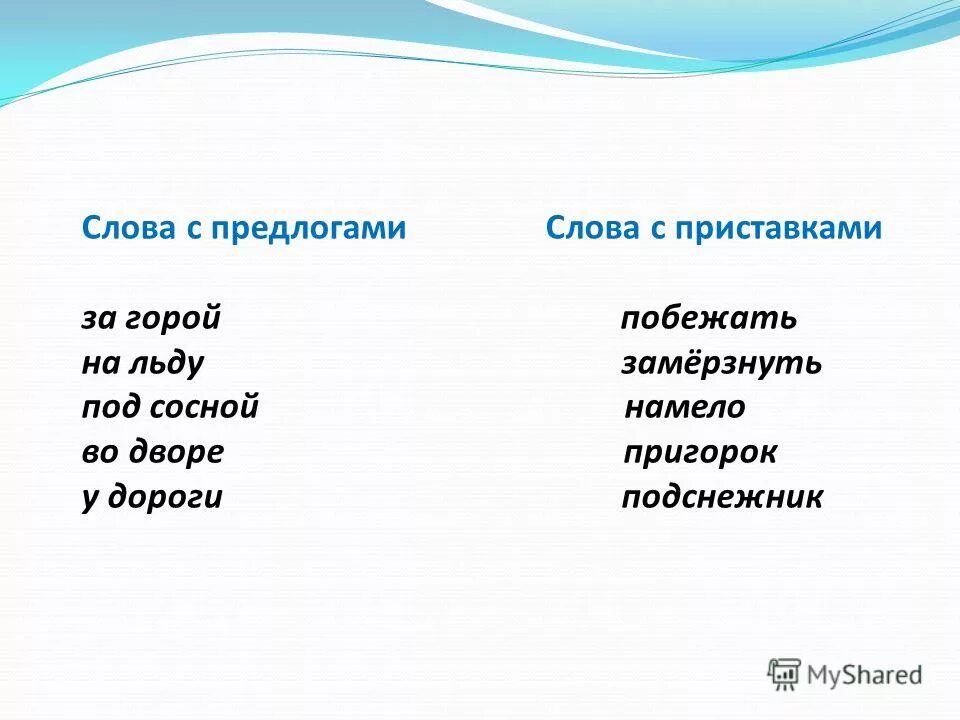 Слова с предлогами

за горой
на льду
под сосной
во дворе
у дороги

Слова с приставками

побежать
замёрзнуть
намело
пригорок
подснежник

MyShared